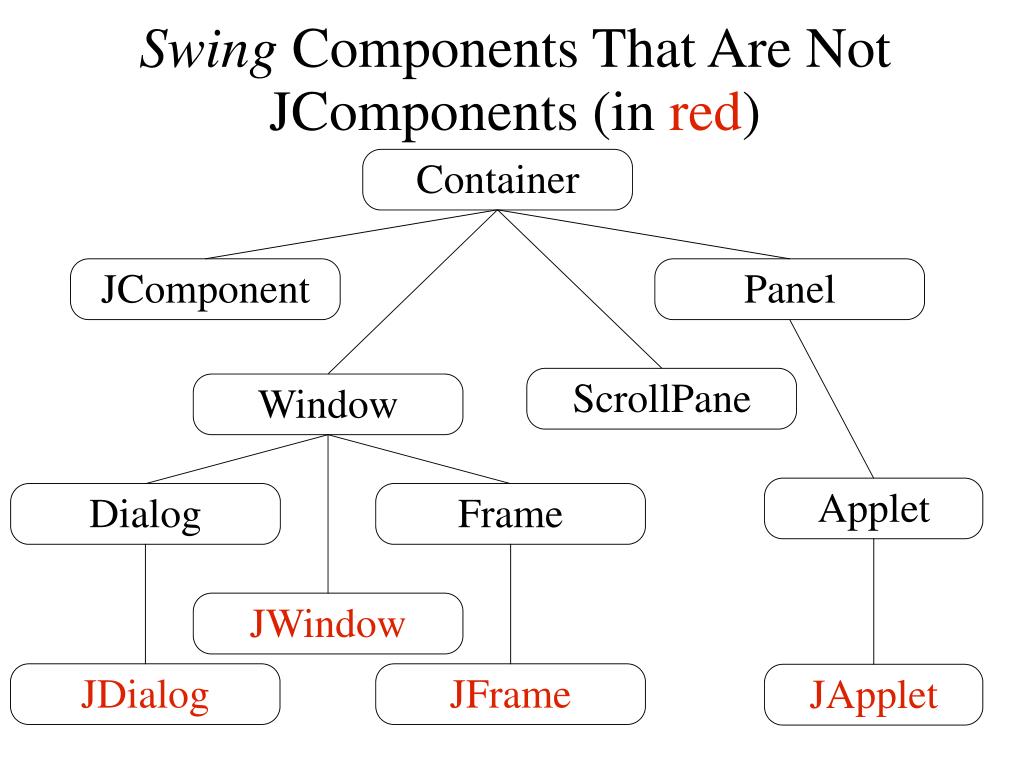 Swing Components That Are Not JComponents (in red)

Container

JComponent

Panel

Window

ScrollPane

Dialog

Frame

Applet

JWindow

JDialog

JFrame

JApplet